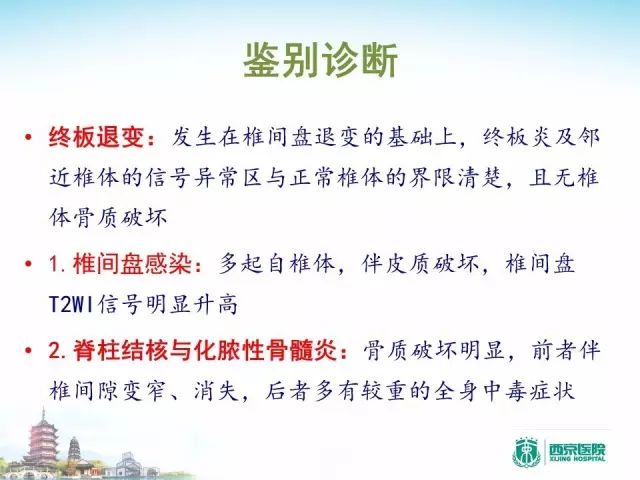 鉴别诊断

• 终板退变：发生在椎间盘退变的基础上，终板炎及邻近椎体的信号异常区与正常椎体的界限清楚，且无椎体骨质破坏

• 1. 椎间盘感染：多起自椎体，伴皮质破坏，椎间盘T2WI信号明显升高

• 2. 脊柱结核与化脓性骨髓炎：骨质破坏明显，前者伴椎间隙变窄、消失，后者多有较重的全身中毒症状

西京医院
XIJING HOSPITAL